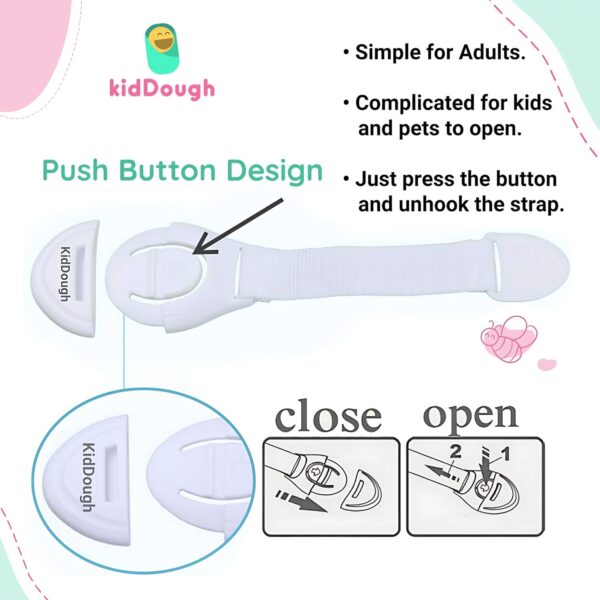 kidDough

• Simple for Adults.

• Complicated for kids and pets to open.

Push Button Design

• Just press the button and unhook the strap.

KidDough

KidDough

close

open

2

1